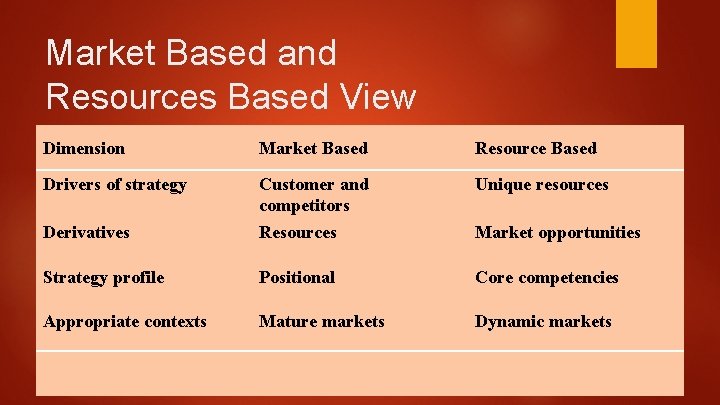 Market Based and Resources Based View

| Dimension | Market Based | Resource Based |
|---|---|---|
| Drivers of strategy | Customer and competitors | Unique resources |
| Derivatives | Resources | Market opportunities |
| Strategy profile | Positional | Core competencies |
| Appropriate contexts | Mature markets | Dynamic markets |